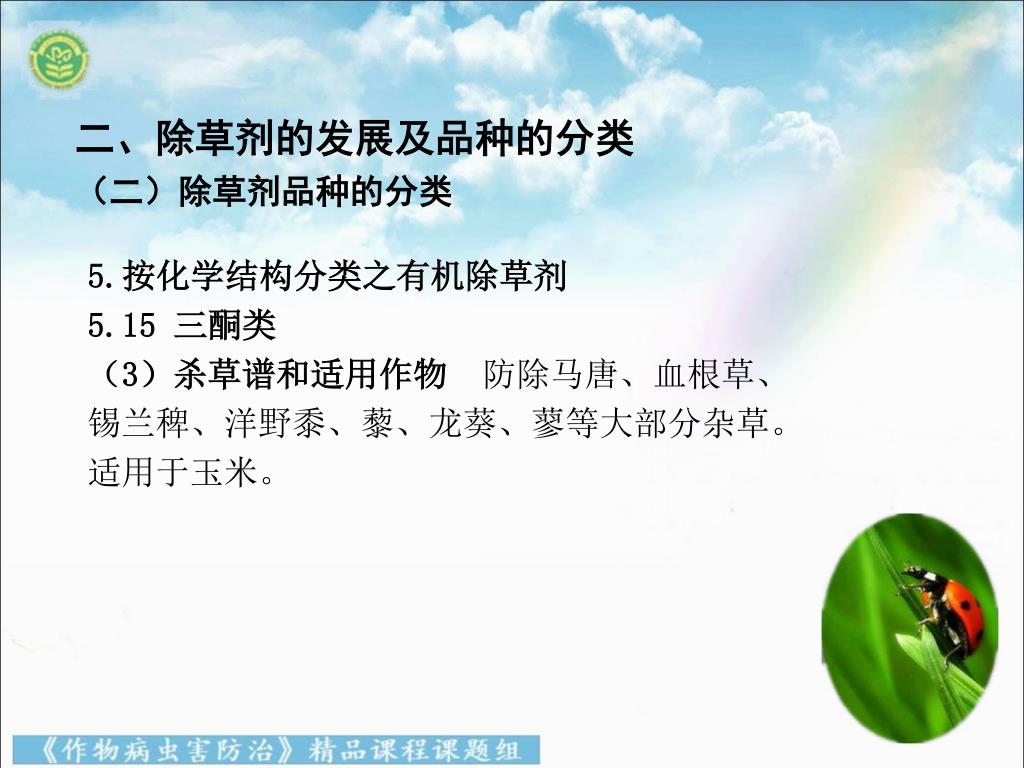 二、除草剂的发展及品种的分类
（二）除草剂品种的分类

5.按化学结构分类之有机除草剂
5.15 三酮类
（3）杀草谱和适用作物　防除马唐、血根草、锡兰稗、洋野黍、藜、龙葵、蓼等大部分杂草。适用于玉米。

《作物病虫害防治》精品课程课题组